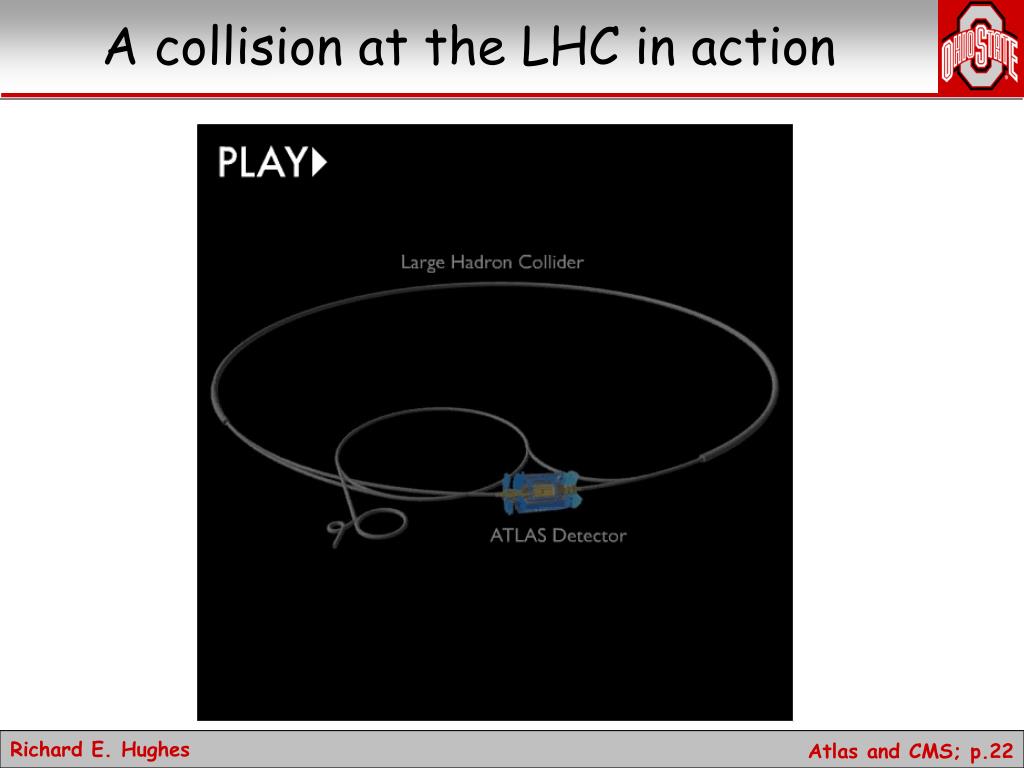 A collision at the LHC in action

OHIO STATE

PLAY

Large Hadron Collider

ATLAS Detector

Richard E. Hughes

Atlas and CMS; p.22